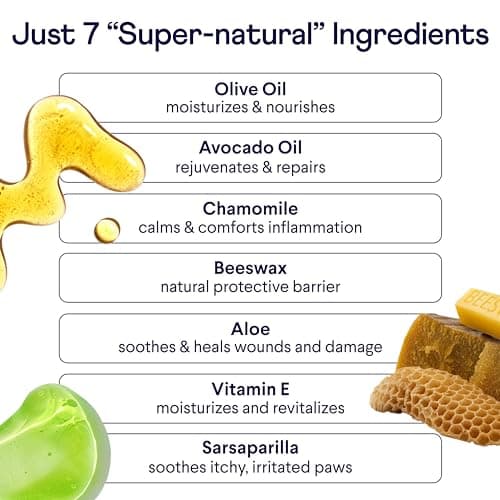 Just 7 “Super-natural” Ingredients

Olive Oil
moisturizes & nourishes

Avocado Oil
rejuvenates & repairs

Chamomile
calms & comforts inflammation

Beeswax
natural protective barrier

Aloe
soothes & heals wounds and damage

Vitamin E
moisturizes and revitalizes

Sarsaparilla
soothes itchy, irritated paws

BEES